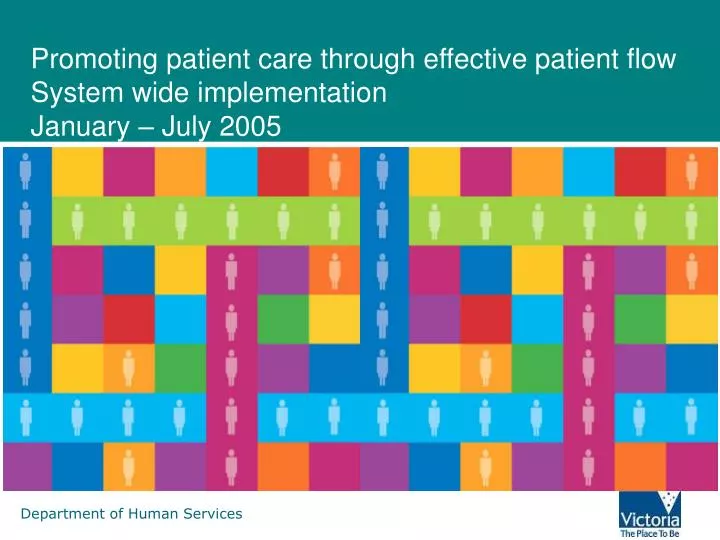 Promoting patient care through effective patient flow
System wide implementation
January – July 2005

Department of Human Services

Victoria
The Place To Be